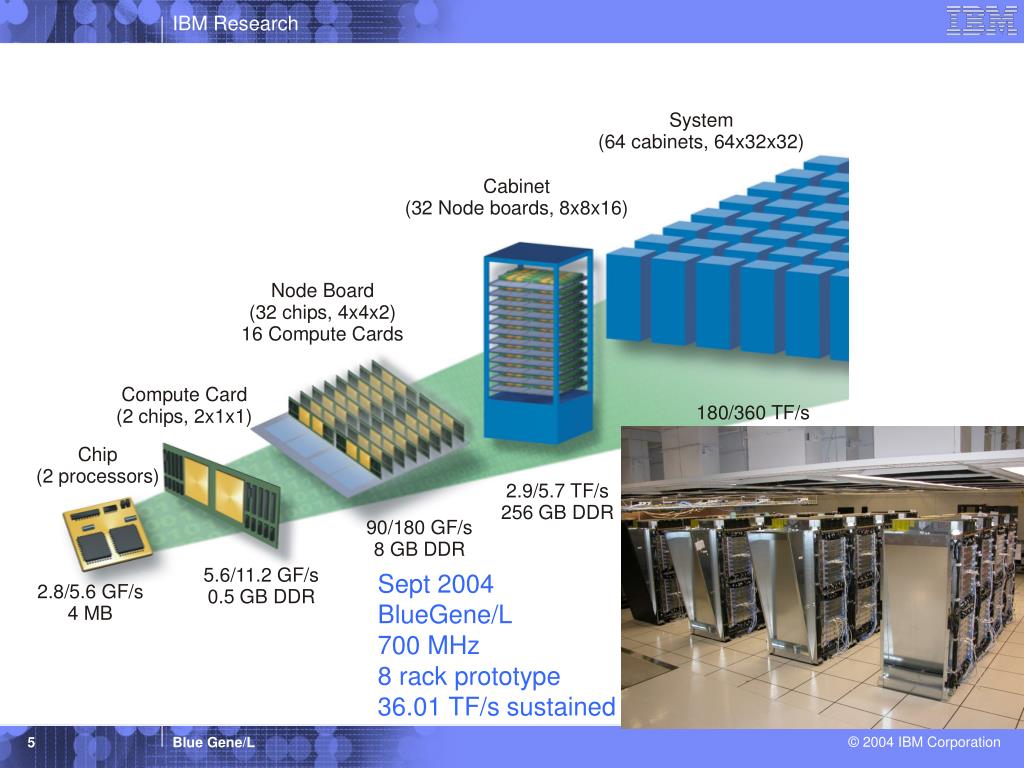 IBM Research

IBM

System
(64 cabinets, 64x32x32)

Cabinet
(32 Node boards, 8x8x16)

Node Board
(32 chips, 4x4x2)
16 Compute Cards

Compute Card
(2 chips, 2x1x1)

Chip
(2 processors)

180/360 TF/s

2.9/5.7 TF/s
256 GB DDR

90/180 GF/s
8 GB DDR

5.6/11.2 GF/s
0.5 GB DDR

2.8/5.6 GF/s
4 MB

Sept 2004
BlueGene/L
700 MHz
8 rack prototype
36.01 TF/s sustained

5

Blue Gene/L

© 2004 IBM Corporation